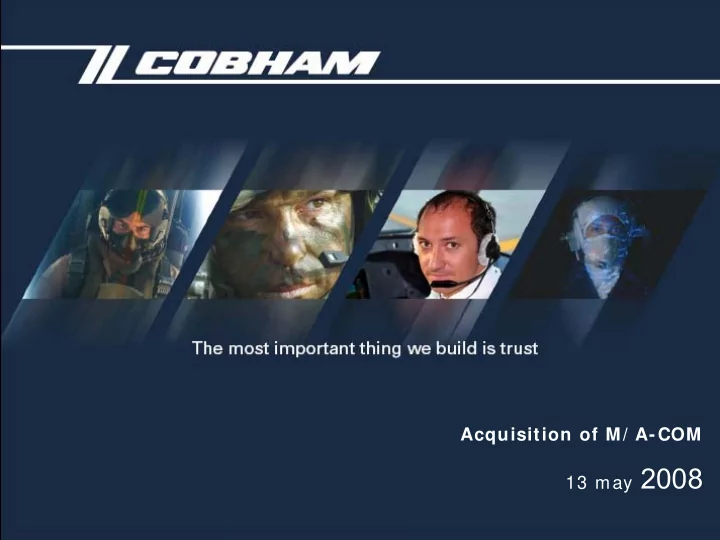 COBHAM

The most important thing we build is trust

Acquisition of M/ A-COM

13 may 2008